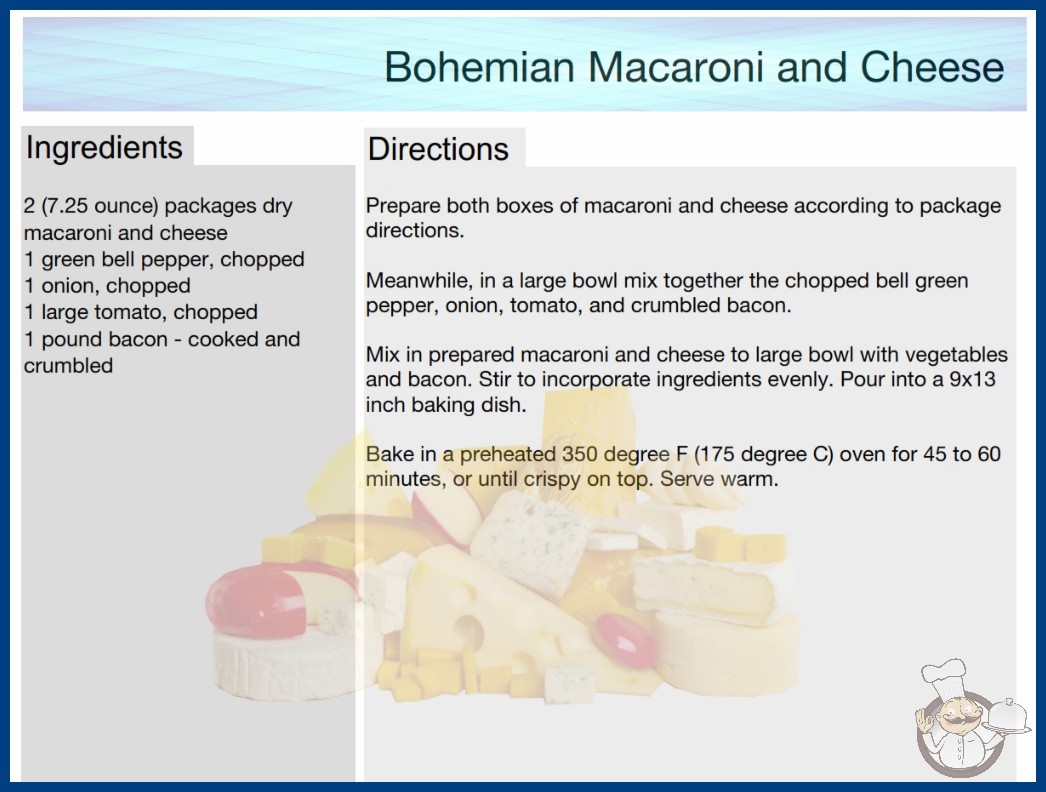 Bohemian Macaroni and Cheese

Ingredients

2 (7.25 ounce) packages dry macaroni and cheese
1 green bell pepper, chopped
1 onion, chopped
1 large tomato, chopped
1 pound bacon - cooked and crumbled

Directions

Prepare both boxes of macaroni and cheese according to package directions.

Meanwhile, in a large bowl mix together the chopped bell green pepper, onion, tomato, and crumbled bacon.

Mix in prepared macaroni and cheese to large bowl with vegetables and bacon. Stir to incorporate ingredients evenly. Pour into a 9x13 inch baking dish.

Bake in a preheated 350 degree F (175 degree C) oven for 45 to 60 minutes, or until crispy on top. Serve warm.